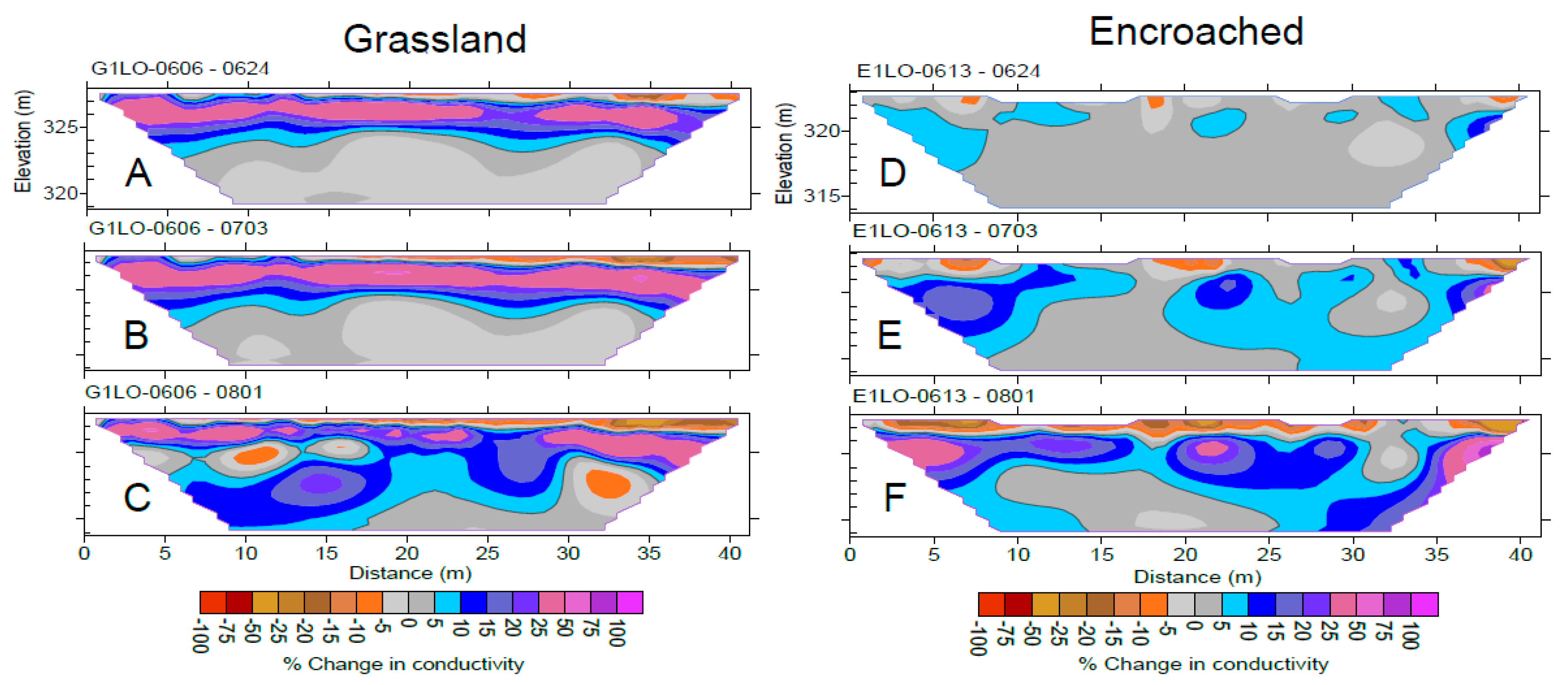 Grassland

G1LO-0606 - 0624

Elevation (m)
325
320
A

G1LO-0606 - 0703
B

G1LO-0606 - 0801
C

0 5 10 15 20 25 30 35 40
Distance (m)

-100 -75 -50 -25 -20 -15 -10 -5 0 5 10 15 20 25 50 75 100
% Change in conductivity

Encroached

E1LO-0613 - 0624

Elevation (m)
320
315
D

E1LO-0613 - 0703
E

E1LO-0613 - 0801
F

0 5 10 15 20 25 30 35 40
Distance (m)

-100 -75 -50 -25 -20 -15 -10 -5 0 5 10 15 20 25 50 75 100
% Change in conductivity